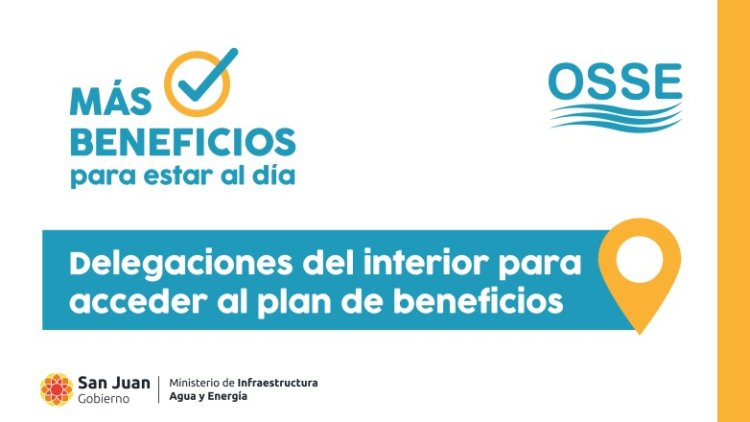 MÁS BENEFICIOS para estar al día

OSSE

Delegaciones del interior para acceder al plan de beneficios

San Juan Gobierno

Ministerio de Infraestructura Agua y Energía